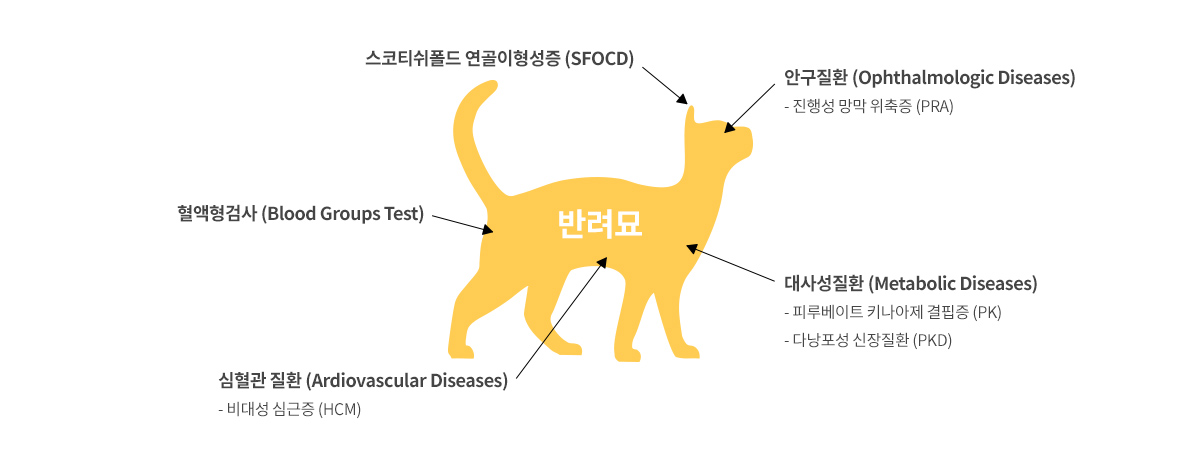 스코티쉬폴드 연골이형성증 (SFOCD)

안구질환 (Ophthalmologic Diseases)
- 진행성 망막 위축증 (PRA)

혈액형검사 (Blood Groups Test)

반려묘

대사성질환 (Metabolic Diseases)
- 피루베이트 키나아제 결핍증 (PK)
- 다낭포성 신장질환 (PKD)

심혈관 질환 (Ardiovascular Diseases)
- 비대성 심근증 (HCM)